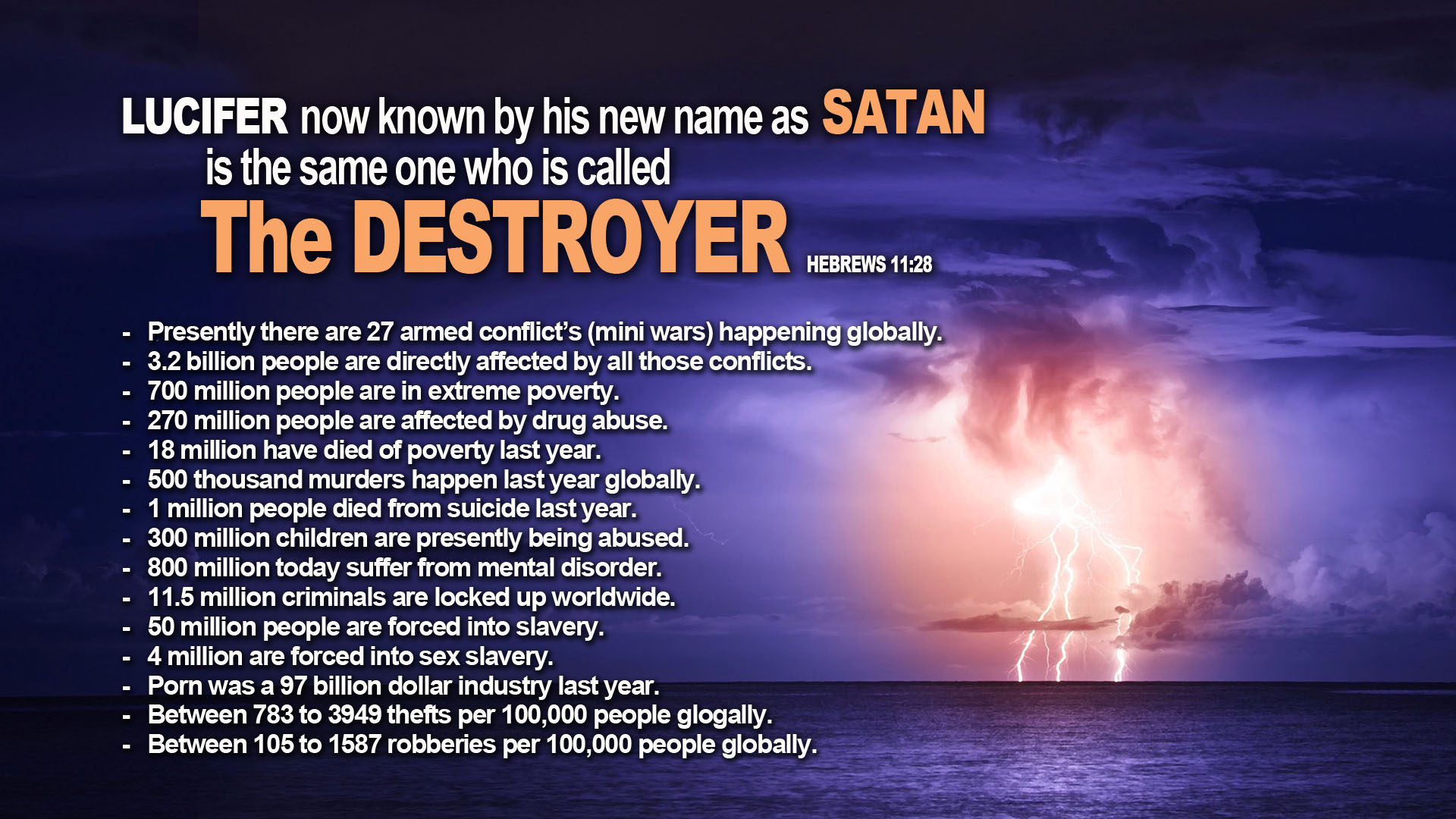 LUCIFER now known by his new name as SATAN is the same one who is called The DESTROYER HEBREWS 11:28

- Presently there are 27 armed conflict's (mini wars) happening globally.
- 3.2 billion people are directly affected by all those conflicts.
- 700 million people are in extreme poverty.
- 270 million people are affected by drug abuse.
- 18 million have died of poverty last year.
- 500 thousand murders happen last year globally.
- 1 million people died from suicide last year.
- 300 million children are presently being abused.
- 800 million today suffer from mental disorder.
- 11.5 million criminals are locked up worldwide.
- 50 million people are forced into slavery.
- 4 million are forced into sex slavery.
- Porn was a 97 billion dollar industry last year.
- Between 783 to 3949 thefts per 100,000 people glogally.
- Between 105 to 1587 robberies per 100,000 people globally.